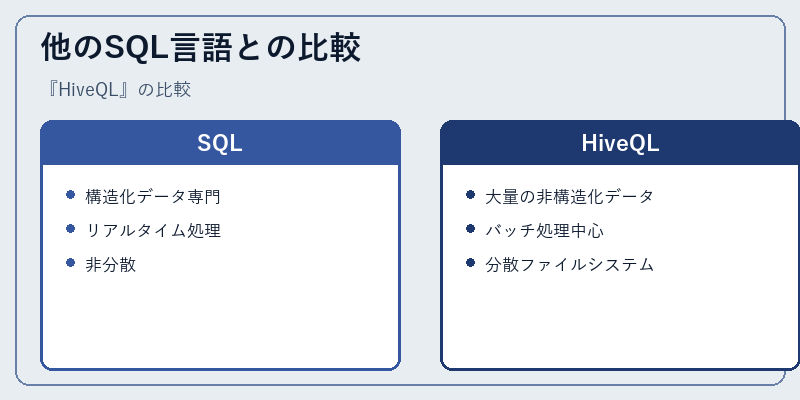 他のSQL言語との比較

『HiveQL』の比較

SQL

- 構造化データ専門
- リアルタイム処理
- 非分散

HiveQL

- 大量の非構造化データ
- バッチ処理中心
- 分散ファイルシステム